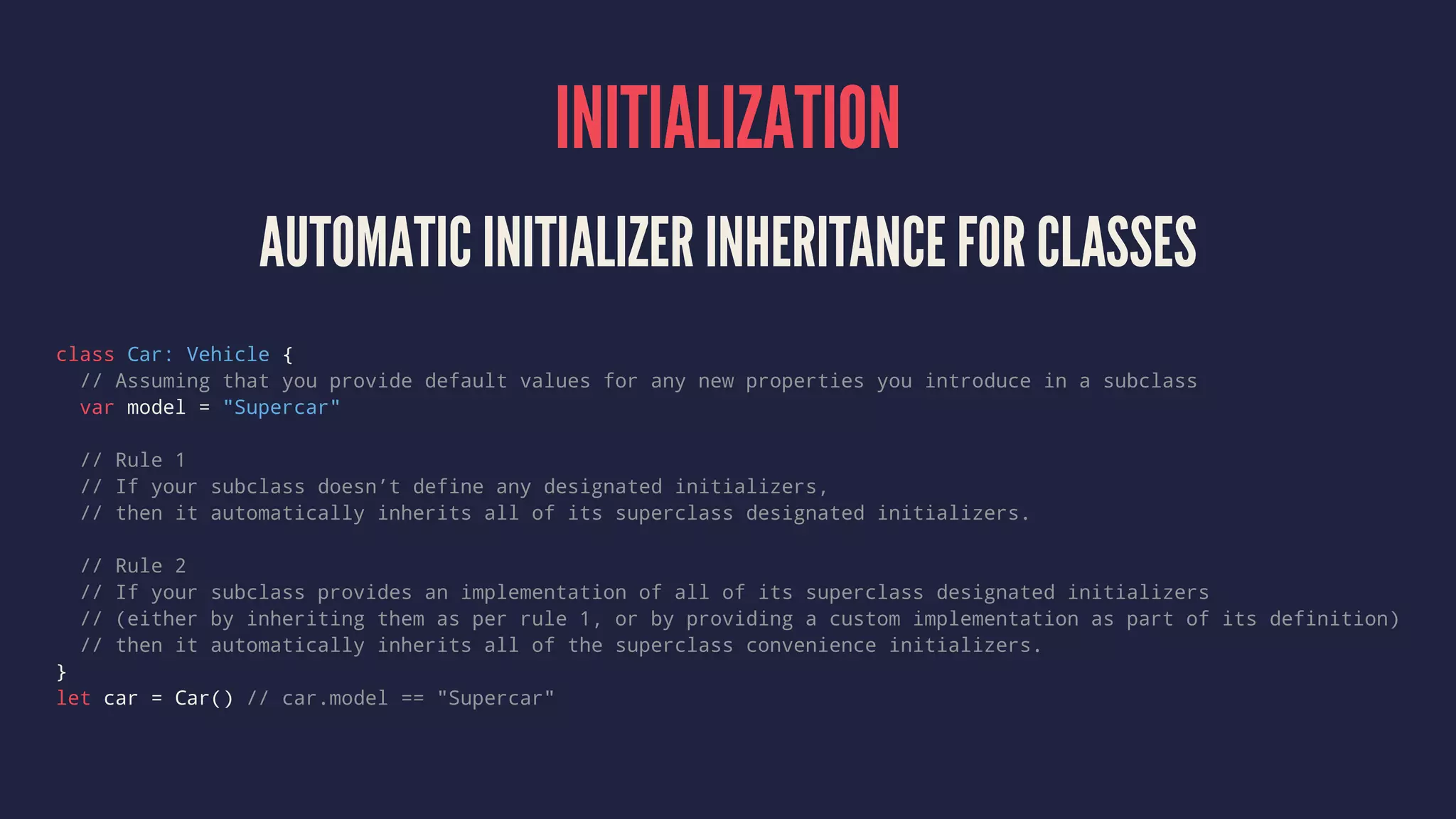 INITIALIZATION

AUTOMATIC INITIALIZER INHERITANCE FOR CLASSES

class Car: Vehicle {
  // Assuming that you provide default values for any new properties you introduce in a subclass
  var model = "Supercar"

  // Rule 1
  // If your subclass doesn’t define any designated initializers,
  // then it automatically inherits all of its superclass designated initializers.

  // Rule 2
  // If your subclass provides an implementation of all of its superclass designated initializers
  // (either by inheriting them as per rule 1, or by providing a custom implementation as part of its definition)
  // then it automatically inherits all of the superclass convenience initializers.
}
let car = Car() // car.model == "Supercar"